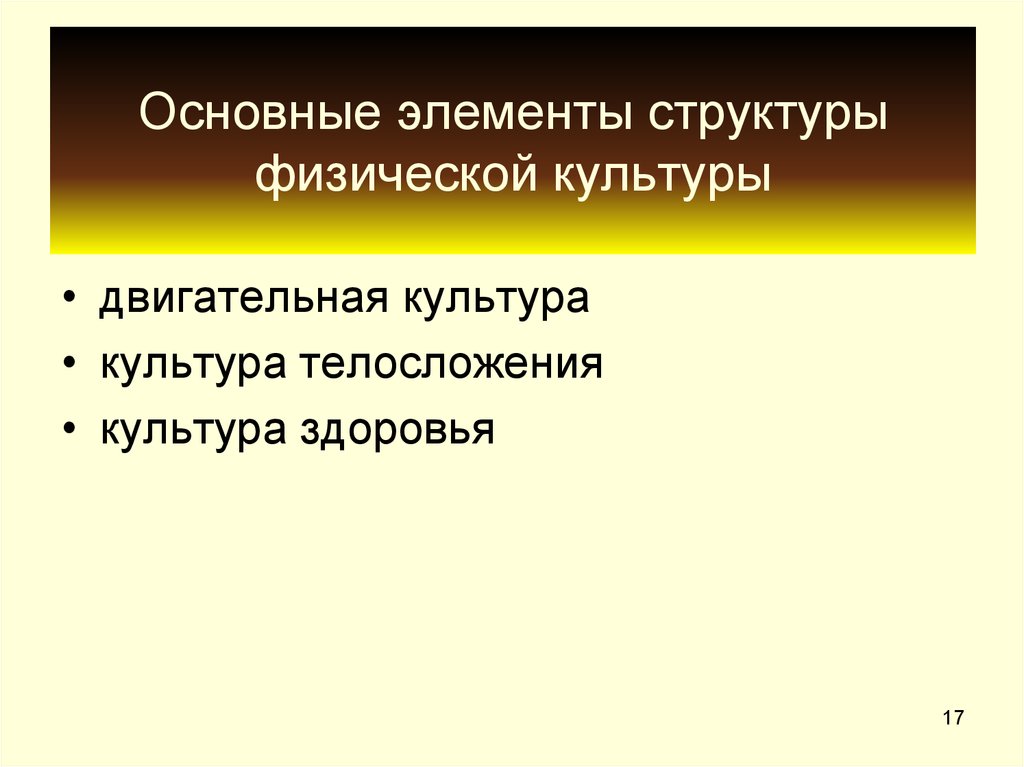 Основные элементы структуры физической культуры

• двигательная культура
• культура телосложения
• культура здоровья

17